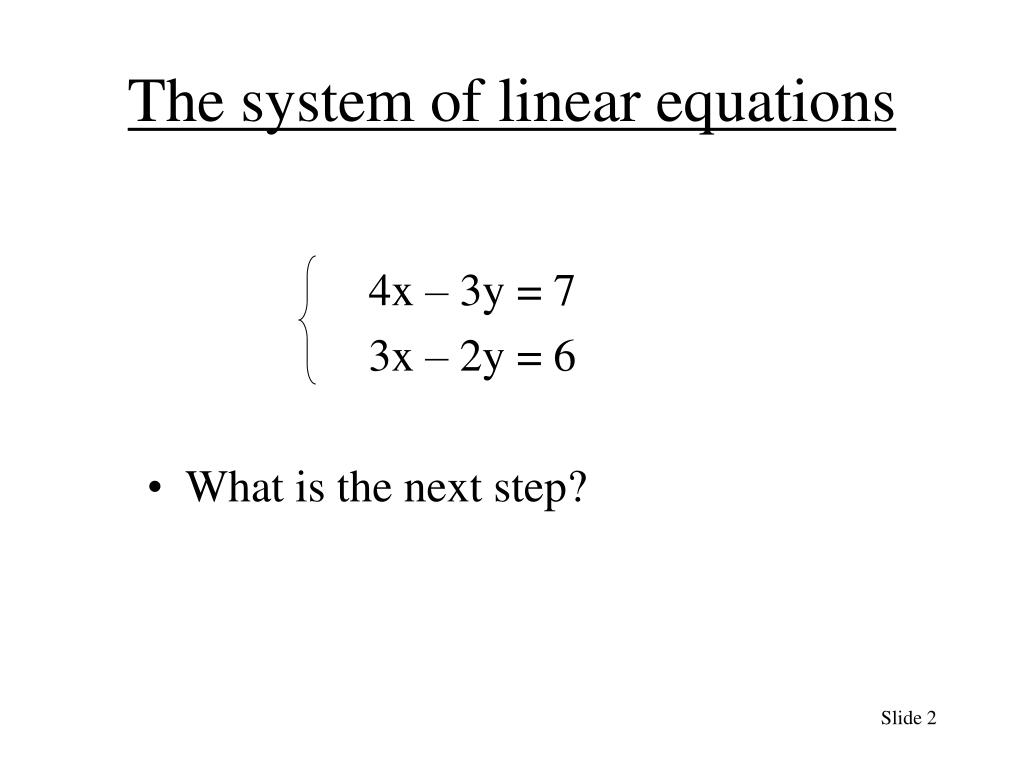 The system of linear equations

$\begin{cases} 4x - 3y = 7 \\ 3x - 2y = 6 \end{cases}$

• What is the next step?

Slide 2